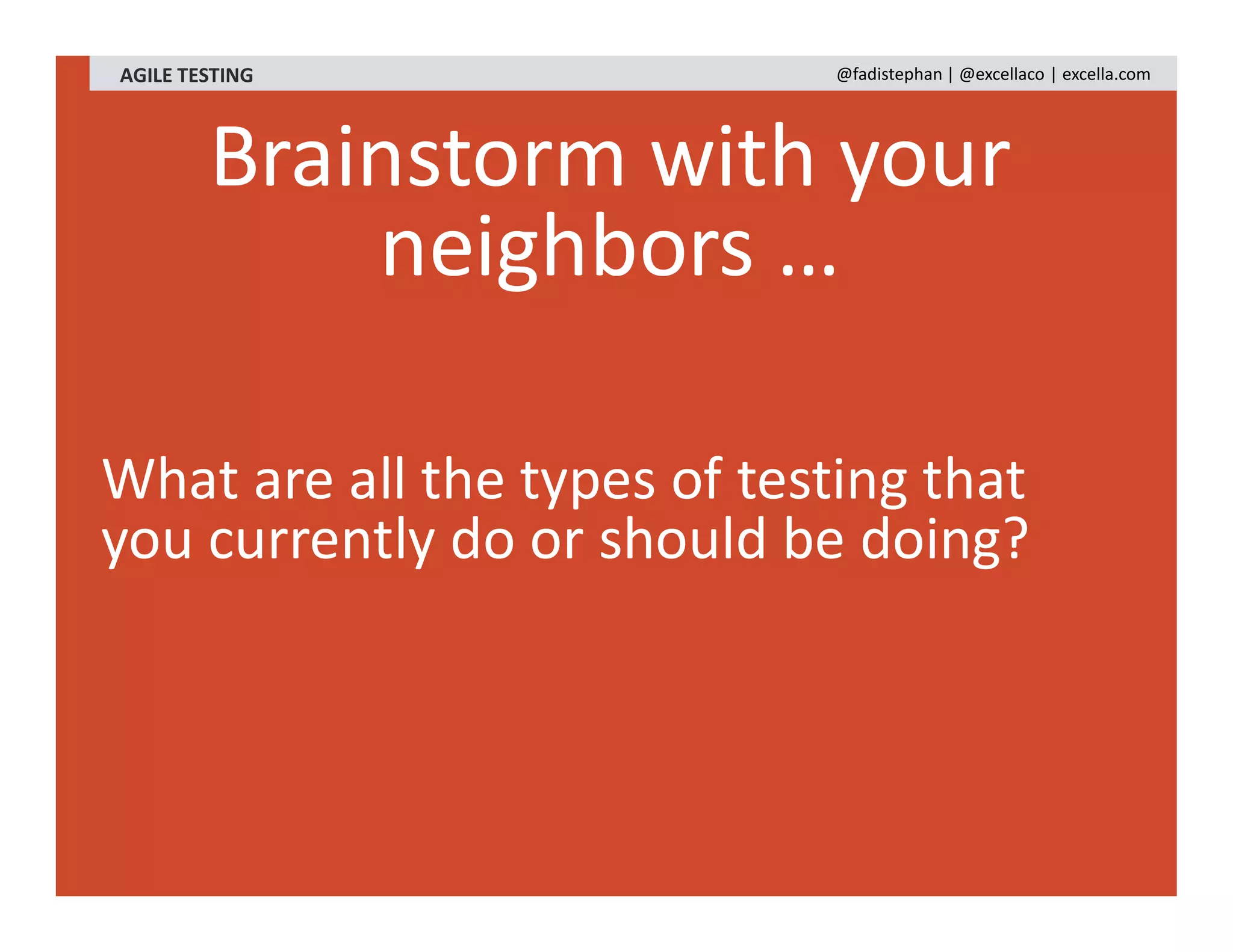 AGILE TESTING

@fadistephan | @excellaco | excella.com

Brainstorm with your neighbors …

What are all the types of testing that you currently do or should be doing?